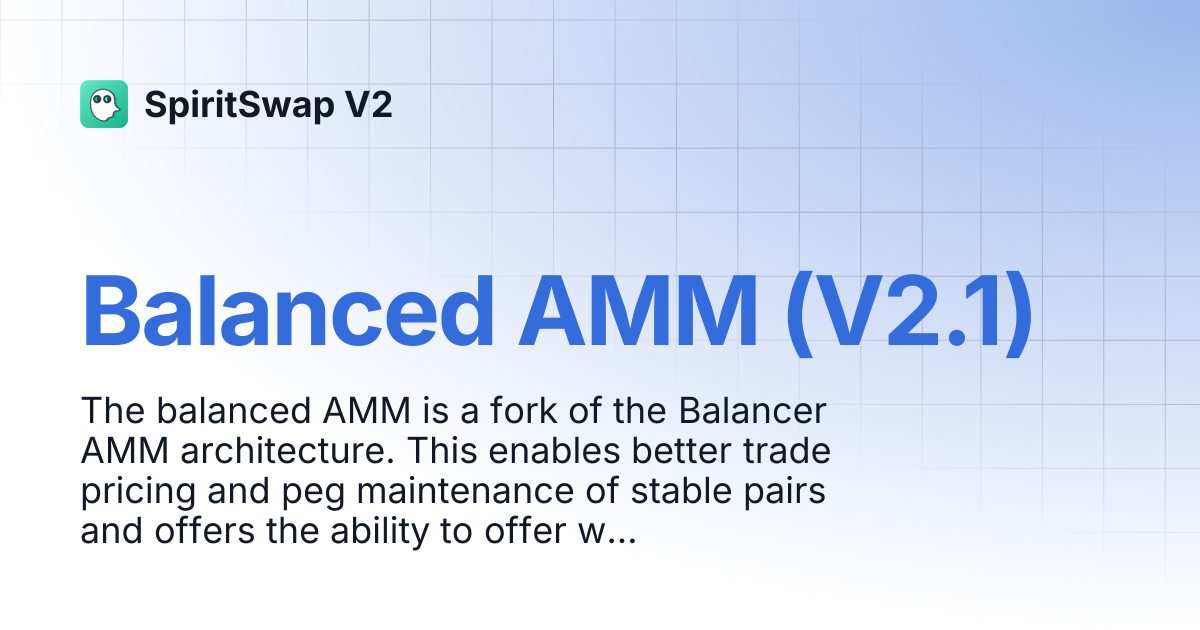 SpiritSwap V2

Balanced AMM (V2.1)

The balanced AMM is a fork of the Balancer AMM architecture. This enables better trade pricing and peg maintenance of stable pairs and offers the ability to offer w...